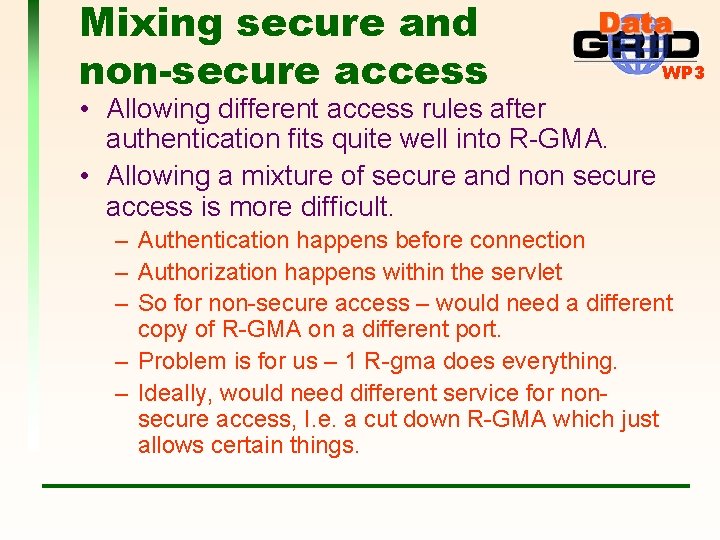 Mixing secure and non-secure access

Data GRID WP3

• Allowing different access rules after authentication fits quite well into R-GMA.

• Allowing a mixture of secure and non secure access is more difficult.

– Authentication happens before connection

– Authorization happens within the servlet

– So for non-secure access – would need a different copy of R-GMA on a different port.

– Problem is for us – 1 R-gma does everything.

– Ideally, would need different service for non-secure access, I.e. a cut down R-GMA which just allows certain things.